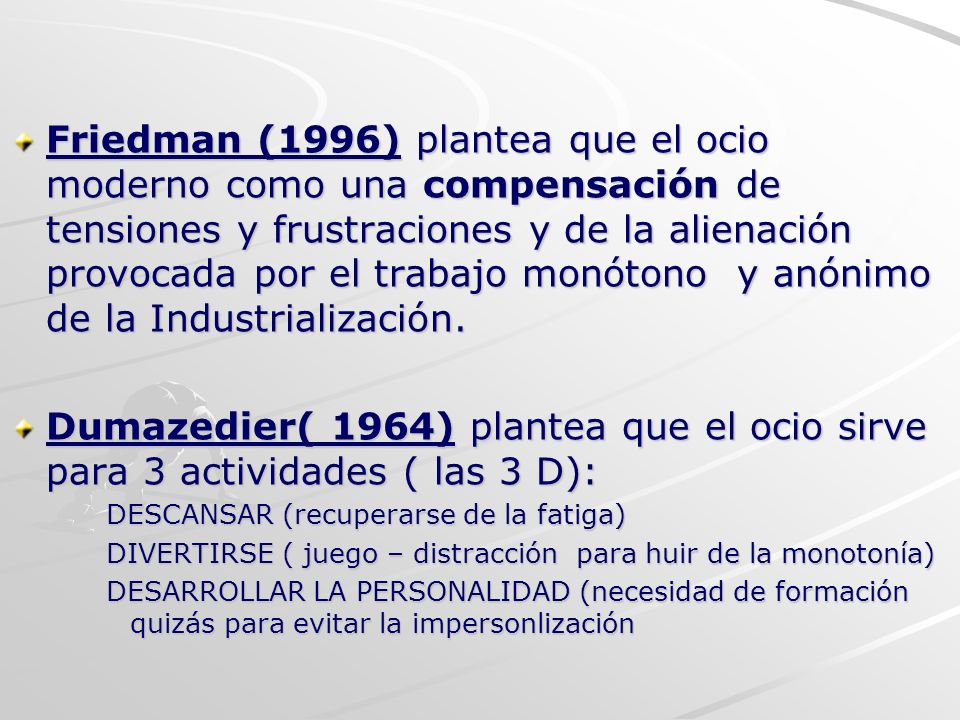 Friedman (1996) plantea que el ocio moderno como una compensación de tensiones y frustraciones y de la alienación provocada por el trabajo monótono  y anónimo de la Industrialización.

Dumazedier( 1964) plantea que el ocio sirve para 3 actividades ( las 3 D):

DESCANSAR (recuperarse de la fatiga)

DIVERTIRSE ( juego – distracción  para huir de la monotonía)

DESARROLLAR LA PERSONALIDAD (necesidad de formación quizás para evitar la impersonlización